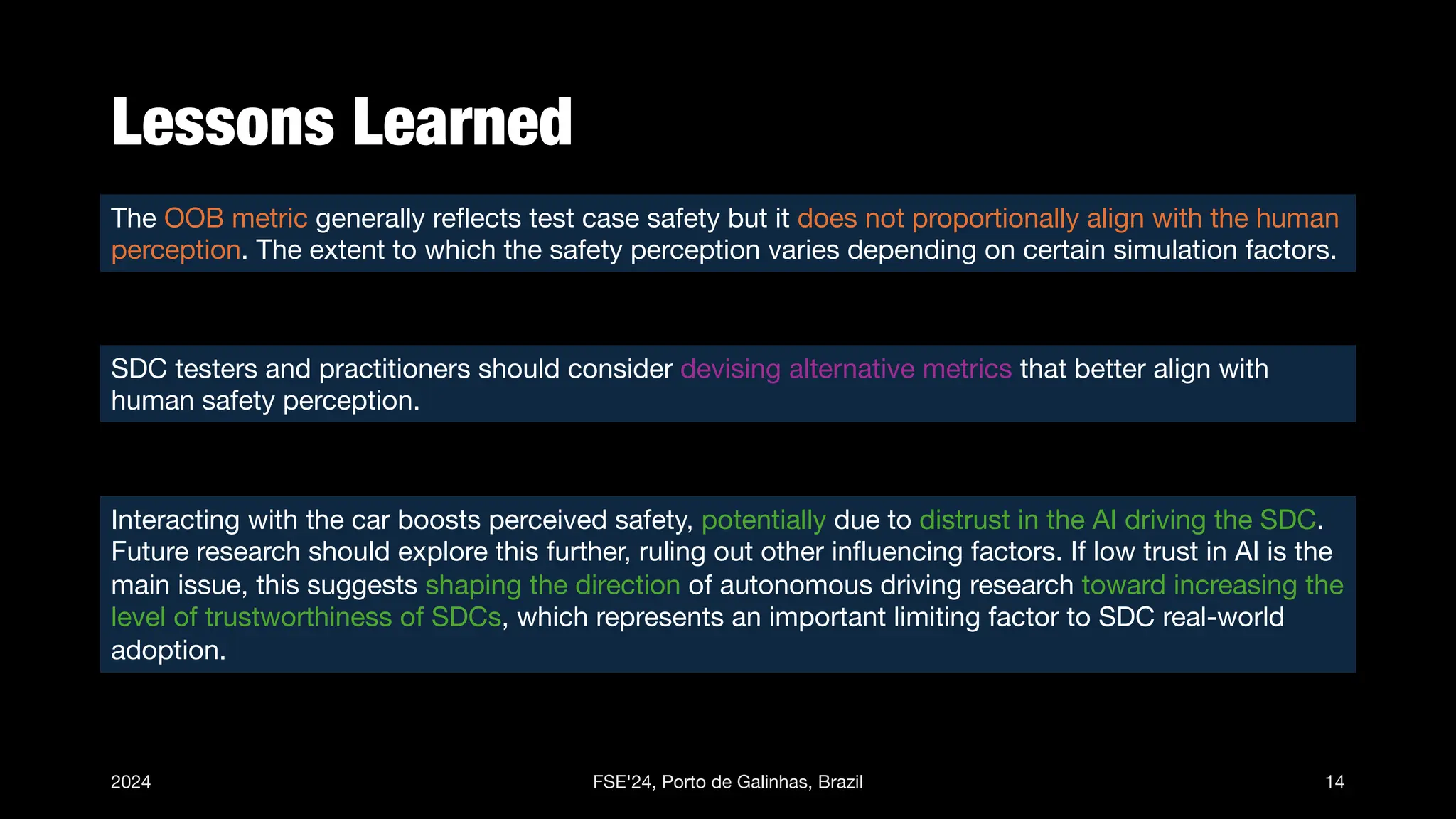 Lessons Learned

The OOB metric generally reflects test case safety but it does not proportionally align with the human perception. The extent to which the safety perception varies depending on certain simulation factors.

SDC testers and practitioners should consider devising alternative metrics that better align with human safety perception.

Interacting with the car boosts perceived safety, potentially due to distrust in the AI driving the SDC. Future research should explore this further, ruling out other influencing factors. If low trust in AI is the main issue, this suggests shaping the direction of autonomous driving research toward increasing the level of trustworthiness of SDCs, which represents an important limiting factor to SDC real-world adoption.

2024

FSE'24, Porto de Galinhas, Brazil

14